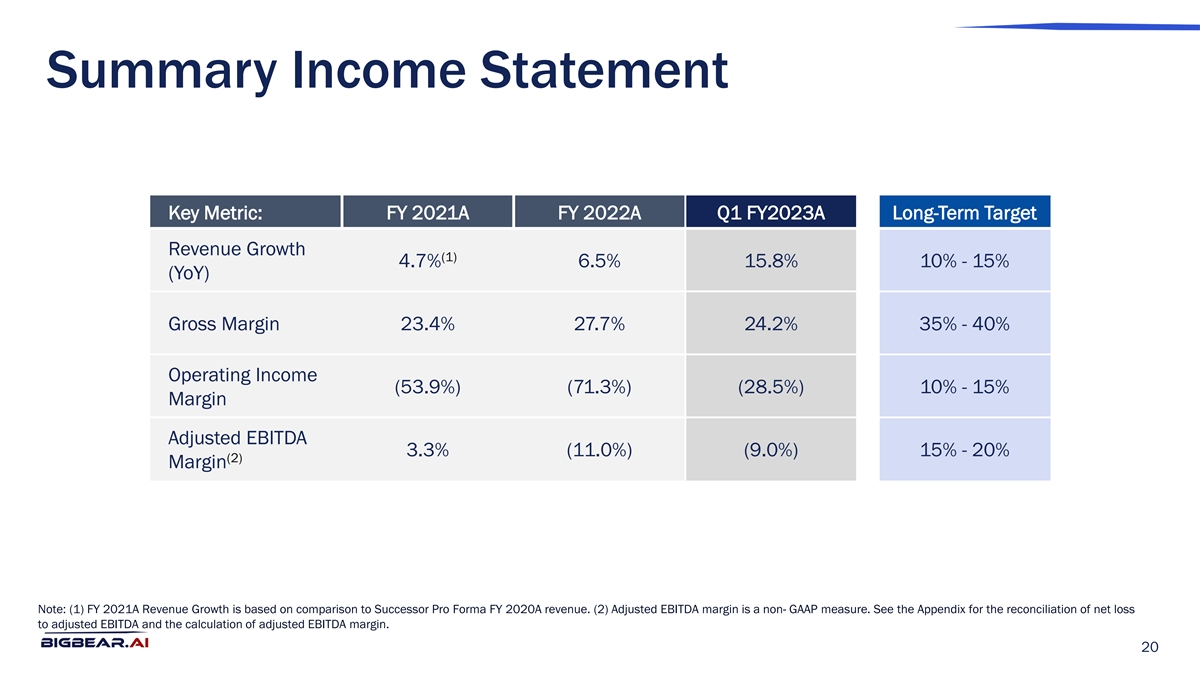 Summary Income Statement

| Key Metric: | FY 2021A | FY 2022A | Q1 FY2023A | Long-Term Target |
|---|---|---|---|---|
| Revenue Growth (YoY) | 4.7%$^{(1)}$ | 6.5% | 15.8% | 10% - 15% |
| Gross Margin | 23.4% | 27.7% | 24.2% | 35% - 40% |
| Operating Income Margin | (53.9%) | (71.3%) | (28.5%) | 10% - 15% |
| Adjusted EBITDA Margin$^{(2)}$ | 3.3% | (11.0%) | (9.0%) | 15% - 20% |

Note: (1) FY 2021A Revenue Growth is based on comparison to Successor Pro Forma FY 2020A revenue. (2) Adjusted EBITDA margin is a non- GAAP measure. See the Appendix for the reconciliation of net loss to adjusted EBITDA and the calculation of adjusted EBITDA margin.

BIGBEAR.AI

20